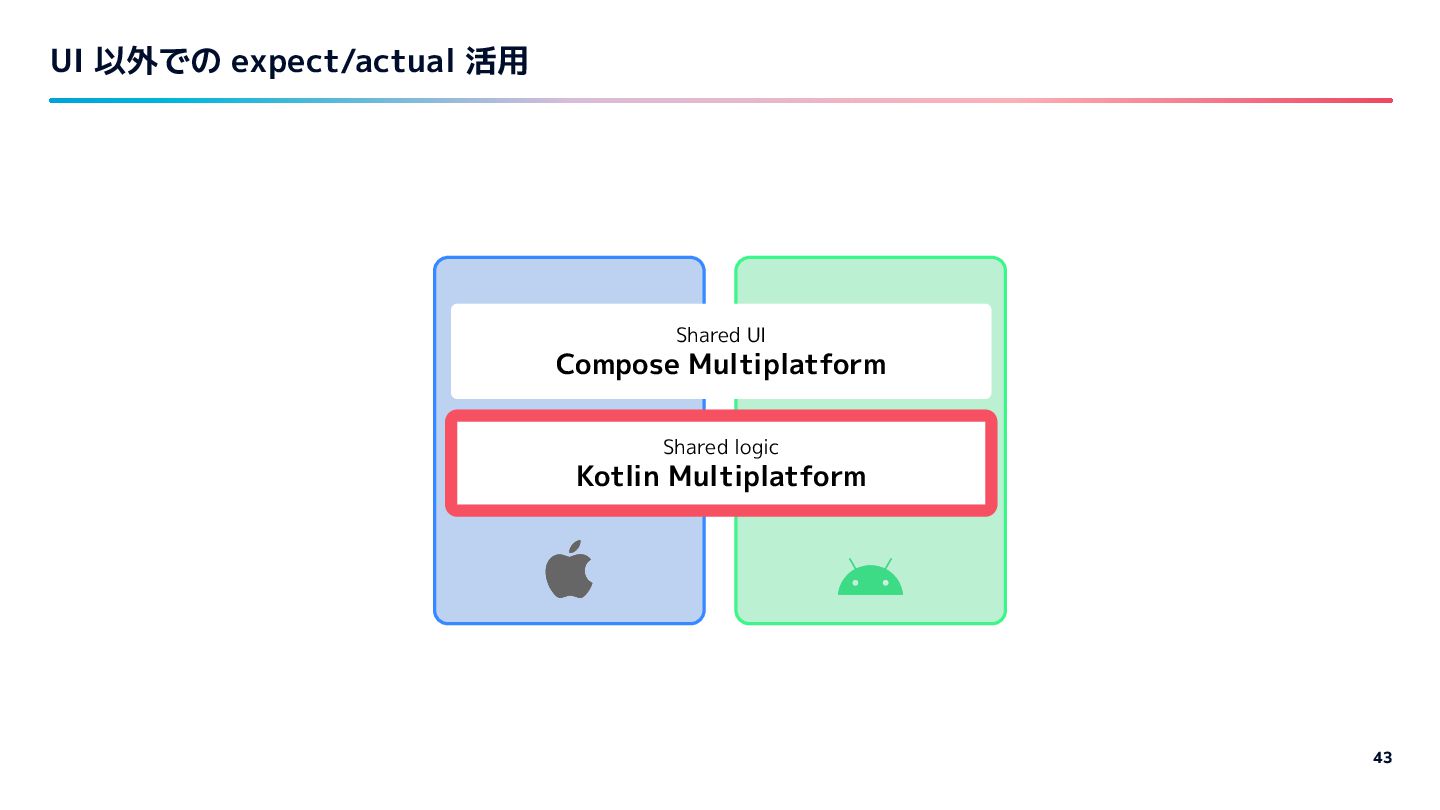 UI 以外での expect/actual 活用

Shared UI
Compose Multiplatform

Shared logic
Kotlin Multiplatform

43